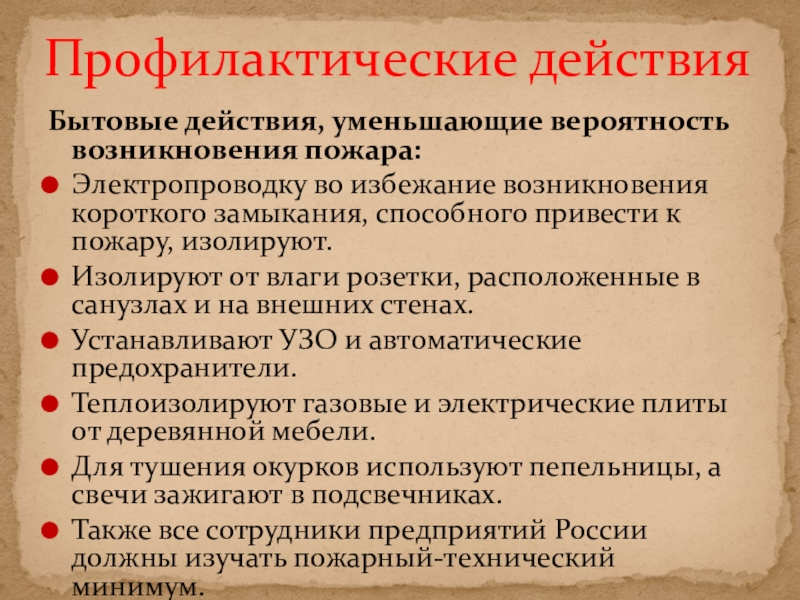 Профилактические действия

Бытовые действия, уменьшающие вероятность возникновения пожара:

Электропроводку во избежание возникновения короткого замыкания, способного привести к пожару, изолируют.

Изолируют от влаги розетки, расположенные в санузлах и на внешних стенах.

Устанавливают УЗО и автоматические предохранители.

Теплоизолируют газовые и электрические плиты от деревянной мебели.

Для тушения окурков используют пепельницы, а свечи зажигают в подсвечниках.

Также все сотрудники предприятий России должны изучать пожарный-технический минимум.